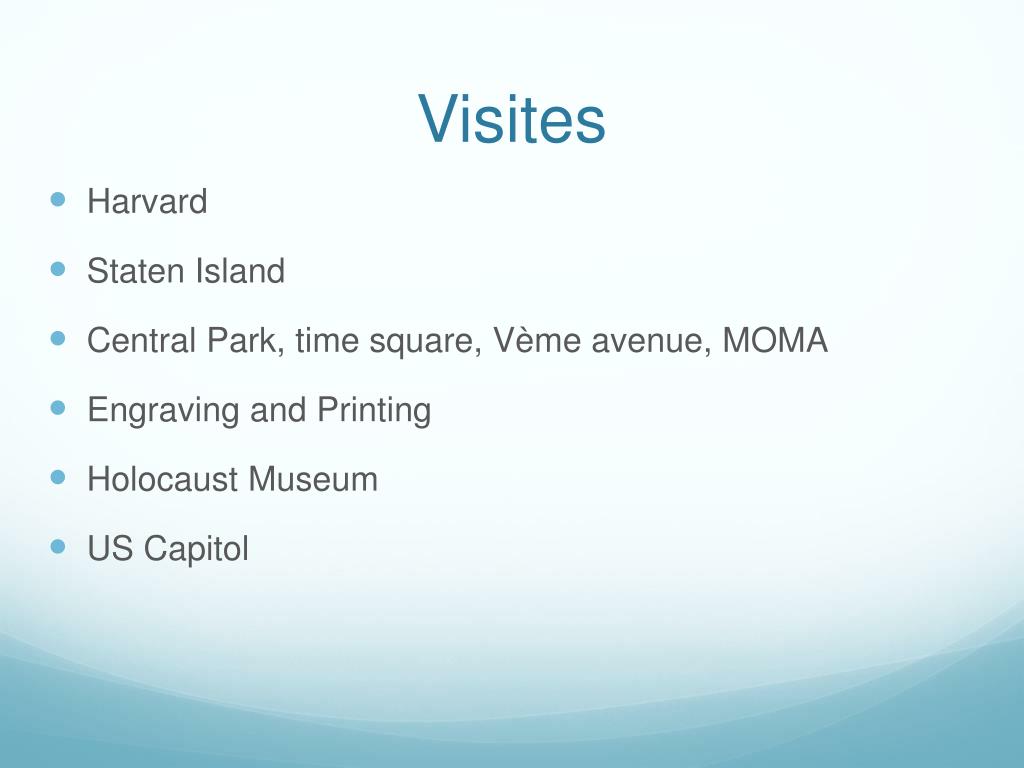 Visites

- Harvard
- Staten Island
- Central Park, time square, Vème avenue, MOMA
- Engraving and Printing
- Holocaust Museum
- US Capitol